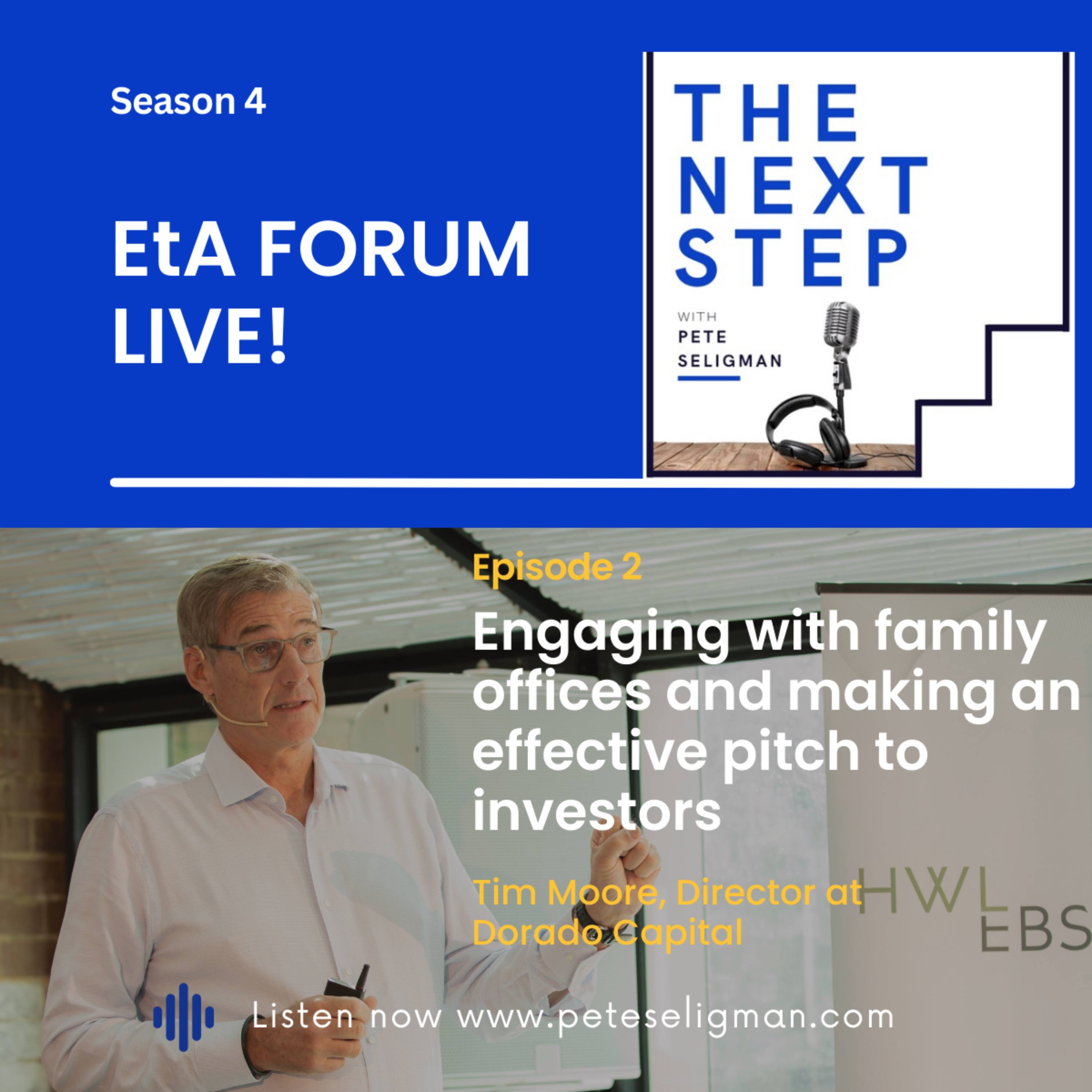 Season 4

EtA FORUM LIVE!

THE NEXT STEP

WITH PETE SELIGMAN

Episode 2

Engaging with family offices and making an effective pitch to investors

Tim Moore, Director at Dorado Capital

HWL EBS

Listen now www.peteseligman.com